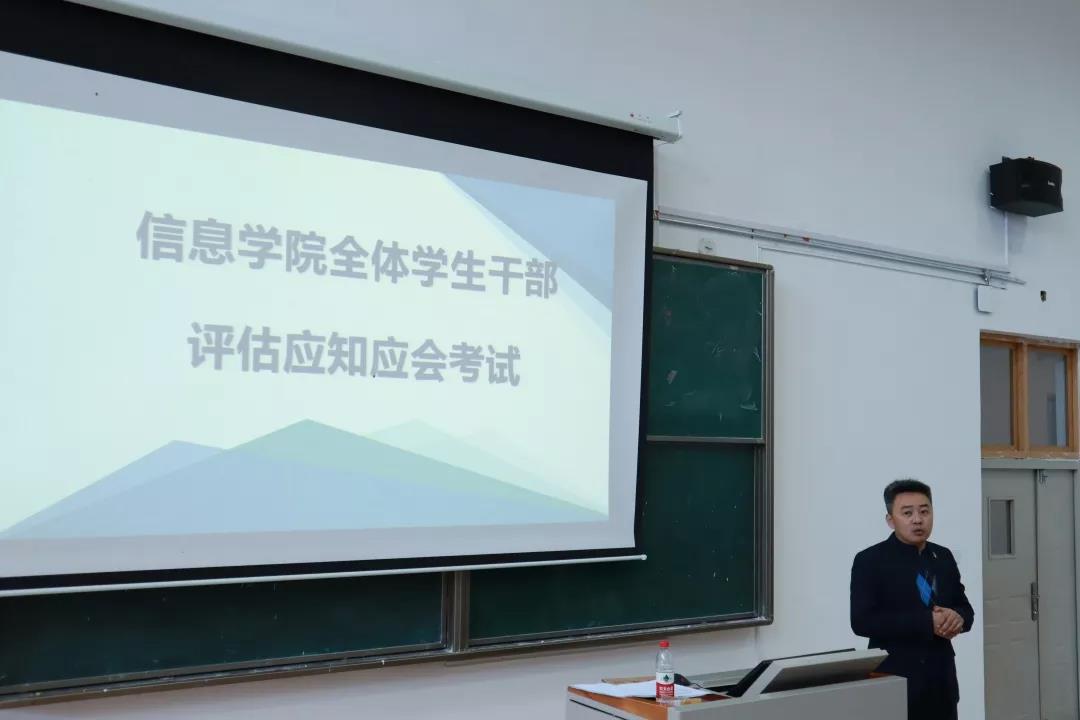 信息学院全体学生干部
评估应知应会考试